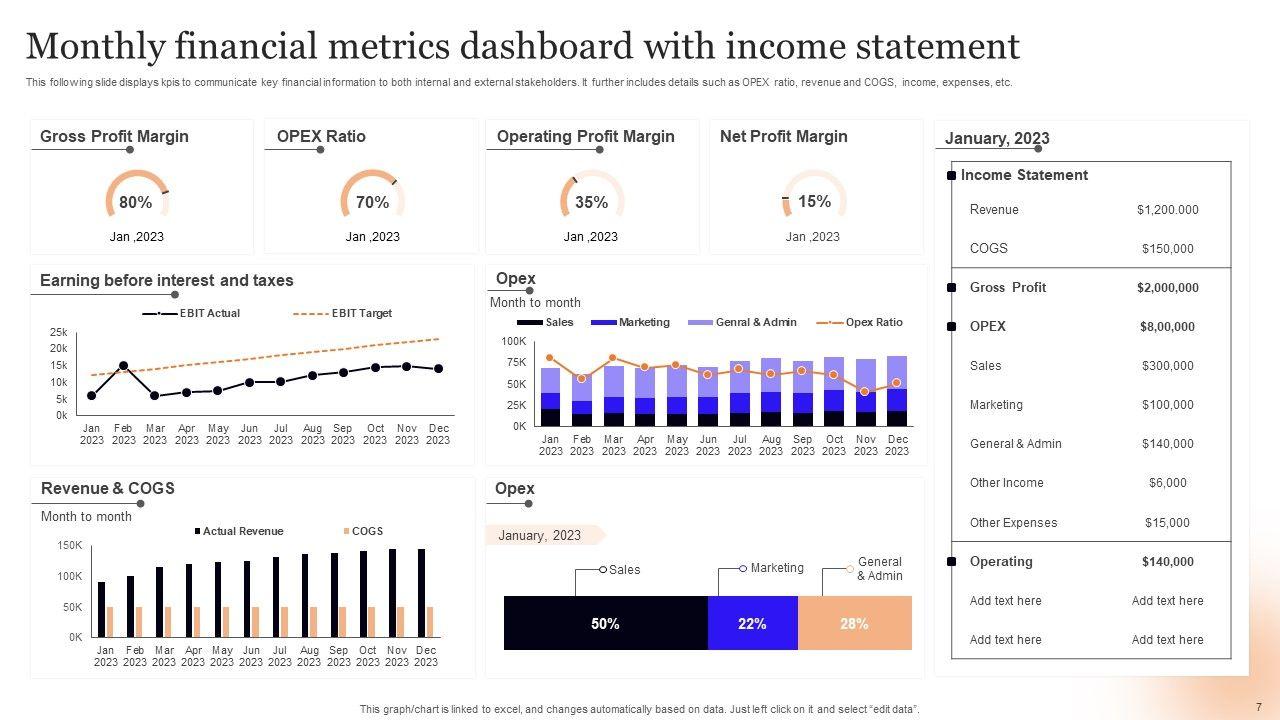 Monthly financial metrics dashboard with income statement

This following slide displays kpis to communicate key financial information to both internal and external stakeholders. It further includes details such as OPEX ratio, revenue and COGS, income, expenses, etc.

Gross Profit Margin
80%
Jan ,2023

OPEX Ratio
70%
Jan ,2023

Operating Profit Margin
35%
Jan ,2023

Net Profit Margin
15%
Jan ,2023

Earning before interest and taxes
EBIT Actual
EBIT Target
25k
20k
15k
10k
5k
0k
Jan 2023 Feb 2023 Mar 2023 Apr 2023 May 2023 Jun 2023 Jul 2023 Aug 2023 Sep 2023 Oct 2023 Nov 2023 Dec 2023

Opex
Month to month
Sales
Marketing
Genral & Admin
Opex Ratio
100K
75K
50K
25K
0K
Jan 2023 Feb 2023 Mar 2023 Apr 2023 May 2023 Jun 2023 Jul 2023 Aug 2023 Sep 2023 Oct 2023 Nov 2023 Dec 2023

Revenue & COGS
Month to month
Actual Revenue
COGS
150K
100K
50K
0K
Jan 2023 Feb 2023 Mar 2023 Apr 2023 May 2023 Jun 2023 Jul 2023 Aug 2023 Sep 2023 Oct 2023 Nov 2023 Dec 2023

Opex
January, 2023
Sales
Marketing
General & Admin
50%
22%
28%

January, 2023

| Income Statement | |
|---|---|
| Revenue | $1,200.000 |
| COGS | $150,000 |
| Gross Profit | $2,000,000 |
| OPEX | $8,00,000 |
| Sales | $300,000 |
| Marketing | $100,000 |
| General & Admin | $140,000 |
| Other Income | $6,000 |
| Other Expenses | $15,000 |
| Operating | $140,000 |
| Add text here | Add text here |
| Add text here | Add text here |

This graph/chart is linked to excel, and changes automatically based on data. Just left click on it and select "edit data".

7